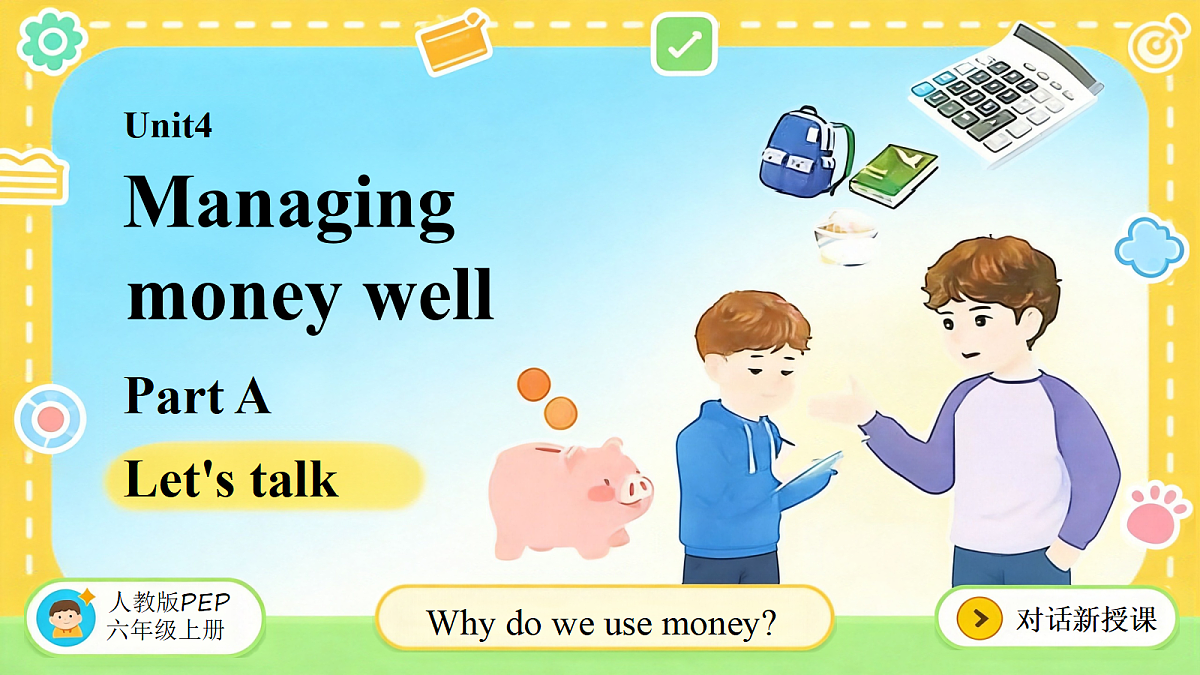 Unit4

Managing money well

Part A

Let's talk

人教版PEP
六年级上册

Why do we use money?

对话新授课